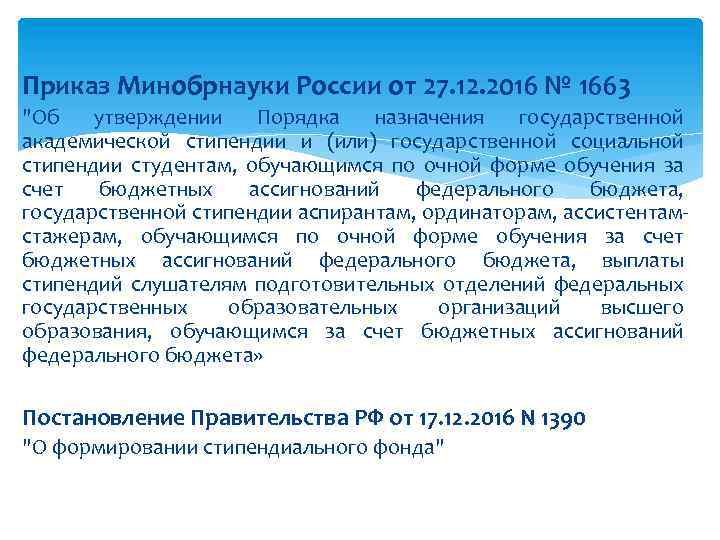 Приказ Минобрнауки России от 27.12.2016 № 1663
"Об утверждении Порядка назначения государственной академической стипендии и (или) государственной социальной стипендии студентам, обучающимся по очной форме обучения за счет бюджетных ассигнований федерального бюджета, государственной стипендии аспирантам, ординаторам, ассистентам-стажерам, обучающимся по очной форме обучения за счет бюджетных ассигнований федерального бюджета, выплаты стипендий слушателям подготовительных отделений федеральных государственных образовательных организаций высшего образования, обучающимся за счет бюджетных ассигнований федерального бюджета»

Постановление Правительства РФ от 17.12.2016 N 1390
"О формировании стипендиального фонда"